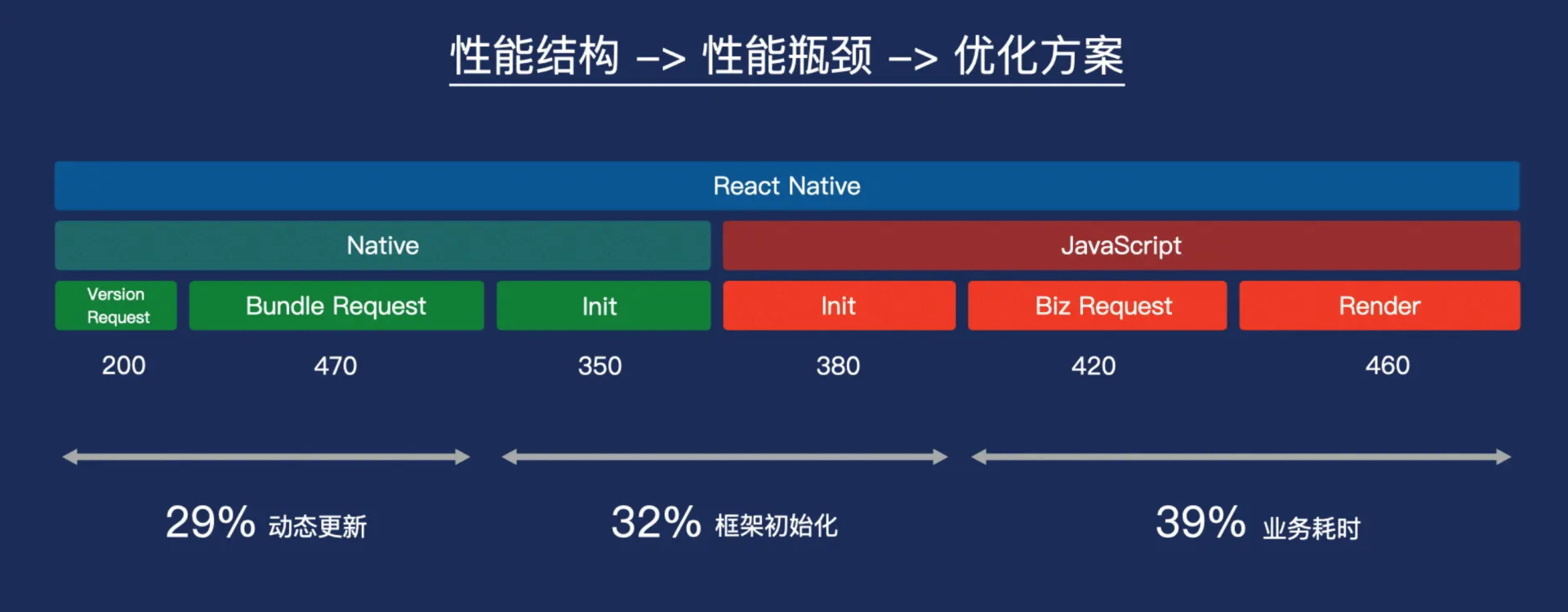 性能结构 –> 性能瓶颈 –> 优化方案

React Native

Native

JavaScript

Version Request

Bundle Request

Init

Init

Biz Request

Render

200

470

350

380

420

460

29% 动态更新

32% 框架初始化

39% 业务耗时